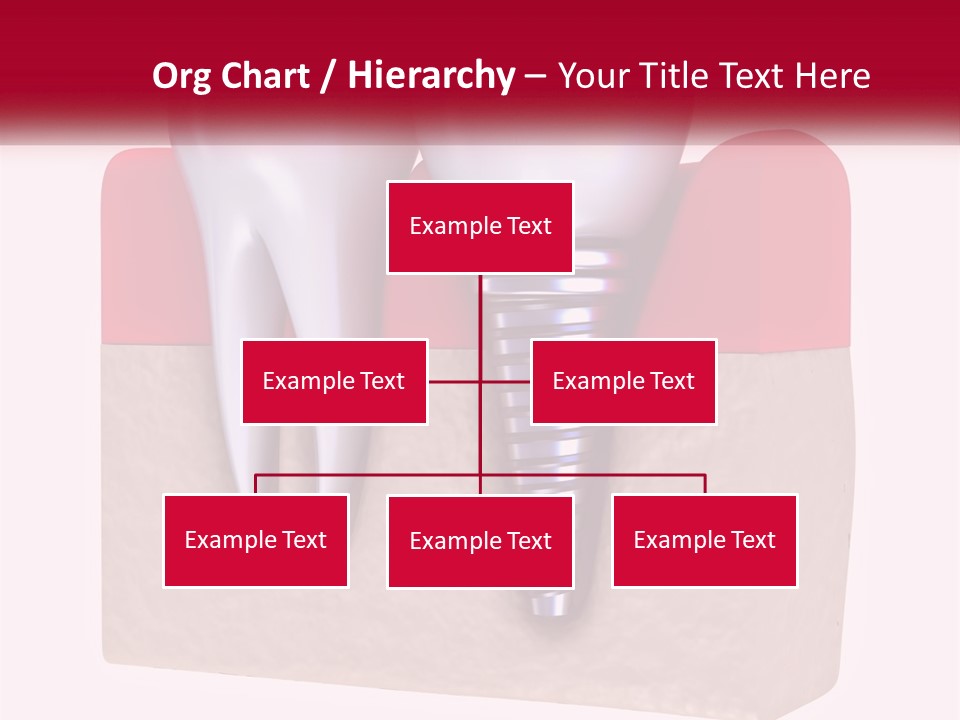 Org Chart / Hierarchy – Your Title Text Here

Example Text

Example Text

Example Text

Example Text

Example Text

Example Text